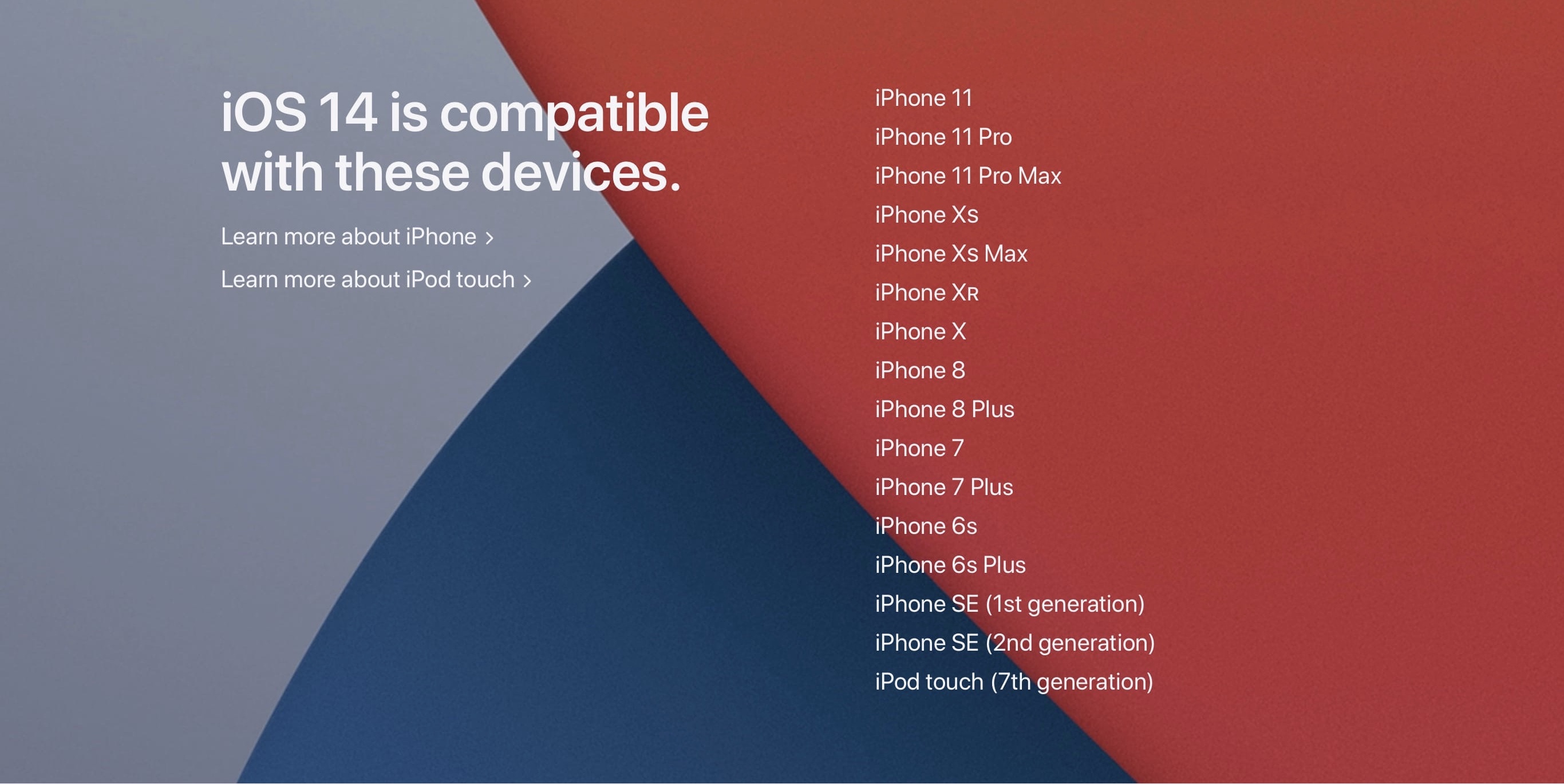 iOS 14 is compatible with these devices.

Learn more about iPhone >

Learn more about iPod touch >

iPhone 11
iPhone 11 Pro
iPhone 11 Pro Max
iPhone Xs
iPhone Xs Max
iPhone XR
iPhone X
iPhone 8
iPhone 8 Plus
iPhone 7
iPhone 7 Plus
iPhone 6s
iPhone 6s Plus
iPhone SE (1st generation)
iPhone SE (2nd generation)
iPod touch (7th generation)